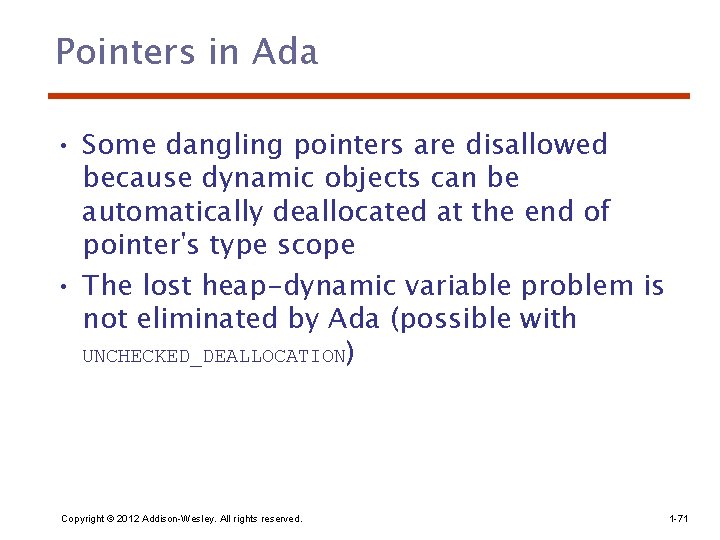 Pointers in Ada

• Some dangling pointers are disallowed because dynamic objects can be automatically deallocated at the end of pointer's type scope

• The lost heap-dynamic variable problem is not eliminated by Ada (possible with UNCHECKED_DEALLOCATION)

Copyright © 2012 Addison-Wesley. All rights reserved.

1-71